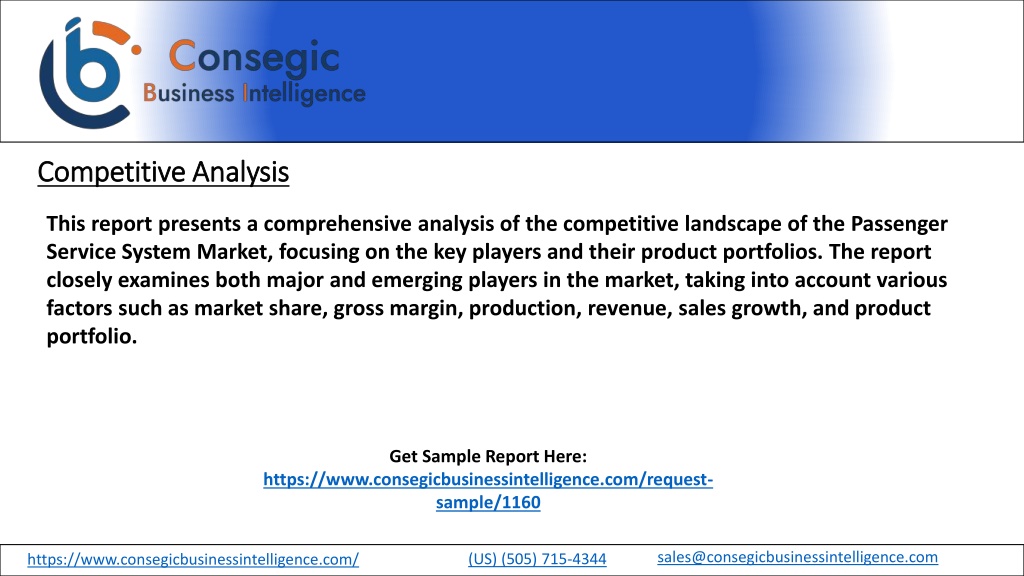 Consegic
Business Intelligence

Competitive Analysis

This report presents a comprehensive analysis of the competitive landscape of the Passenger Service System Market, focusing on the key players and their product portfolios. The report closely examines both major and emerging players in the market, taking into account various factors such as market share, gross margin, production, revenue, sales growth, and product portfolio.

Get Sample Report Here:
https://www.consegicbusinessintelligence.com/request-sample/1160

https://www.consegicbusinessintelligence.com/ (US) (505) 715-4344 sales@consegicbusinessintelligence.com